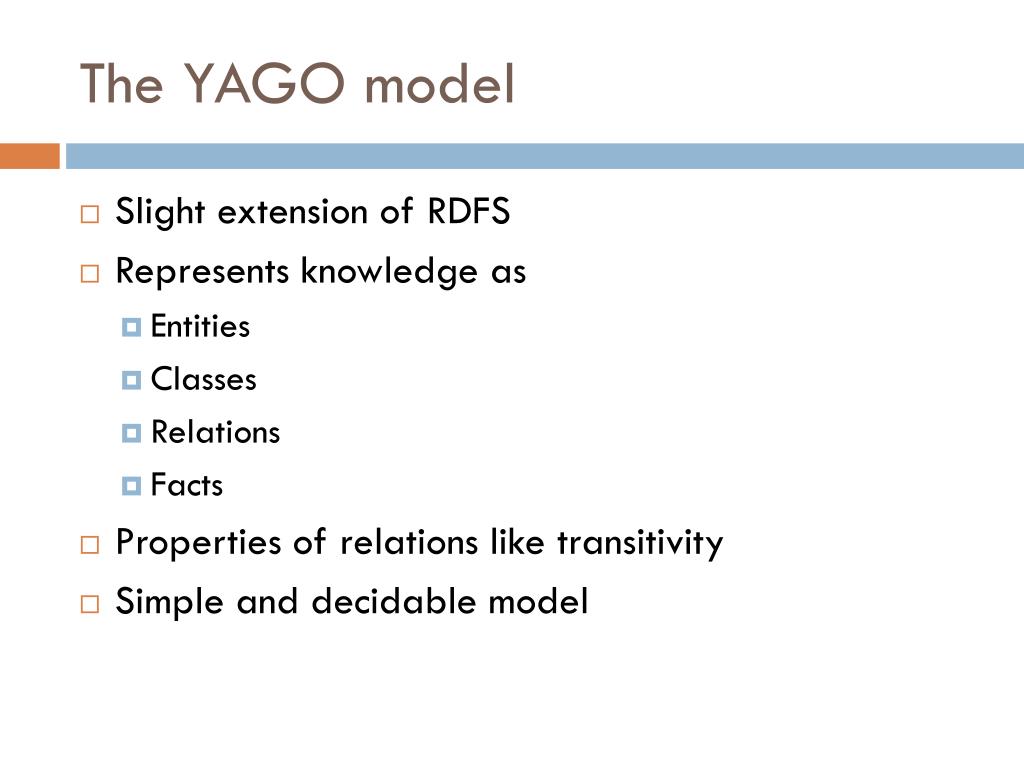 The YAGO model

Slight extension of RDFS
Represents knowledge as
Entities
Classes
Relations
Facts
Properties of relations like transitivity
Simple and decidable model